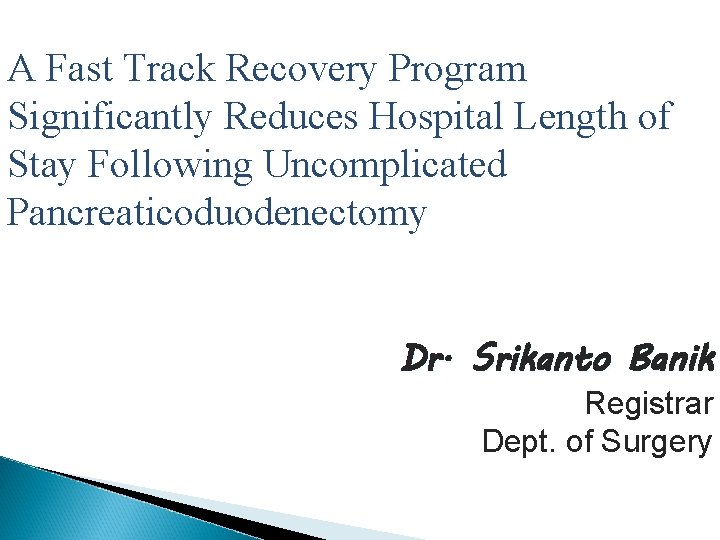 A Fast Track Recovery Program Significantly Reduces Hospital Length of Stay Following Uncomplicated Pancreaticoduodenectomy

Dr. Srikanto Banik
Registrar
Dept. of Surgery